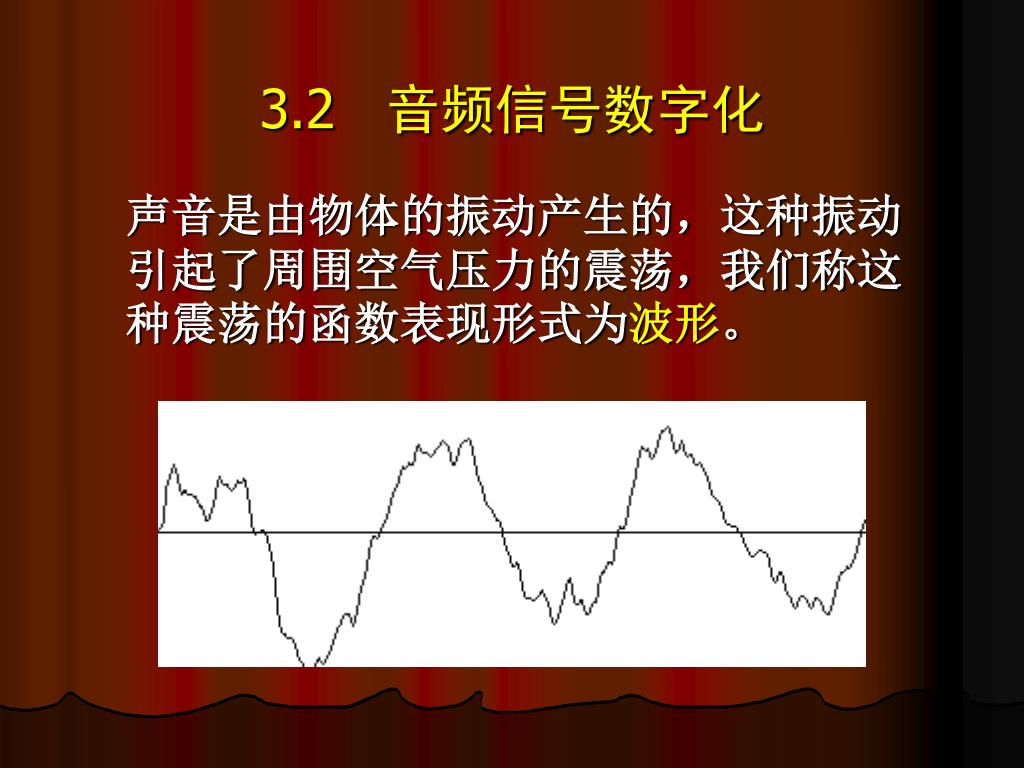 3.2 音频信号数字化

声音是由物体的振动产生的，这种振动引起了周围空气压力的震荡，我们称这种震荡的函数表现形式为波形。